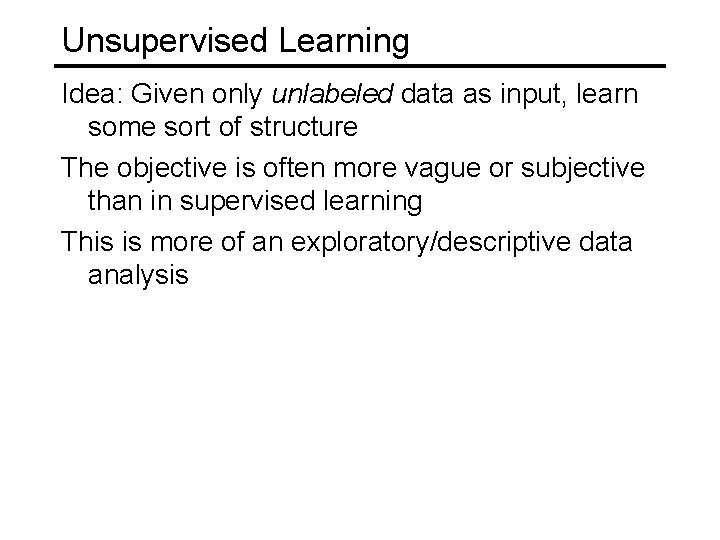 Unsupervised Learning

Idea: Given only unlabeled data as input, learn some sort of structure

The objective is often more vague or subjective than in supervised learning

This is more of an exploratory/descriptive data analysis